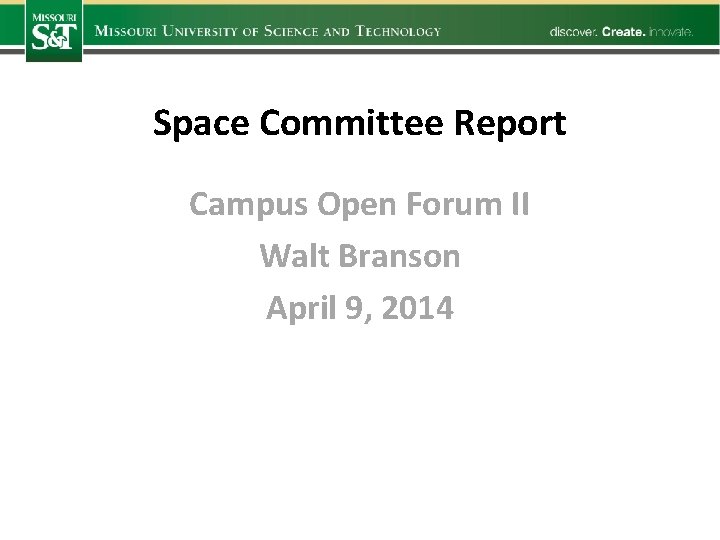 MISSOURI S&T

MISSOURI UNIVERSITY OF SCIENCE AND TECHNOLOGY

discover. Create. innovate.

Space Committee Report

Campus Open Forum II

Walt Branson

April 9, 2014